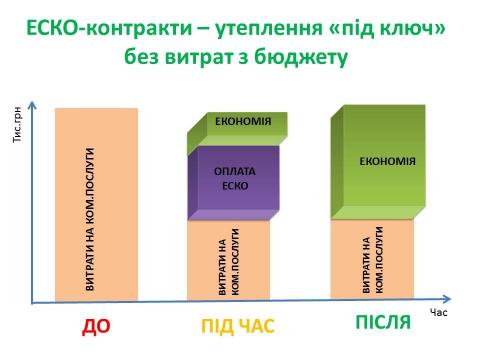 ЕСКО-контракти – утеплення «під ключ» без витрат з бюджету

Тис.грн

ВИТРАТИ НА КОМ.ПОСЛУГИ

ЕКОНОМІЯ

ОПЛАТА ЕСКО

ВИТРАТИ НА КОМ.ПОСЛУГИ

ЕКОНОМІЯ

ВИТРАТИ НА КОМ.ПОСЛУГИ

Час

ДО

ПІД ЧАС

ПІСЛЯ